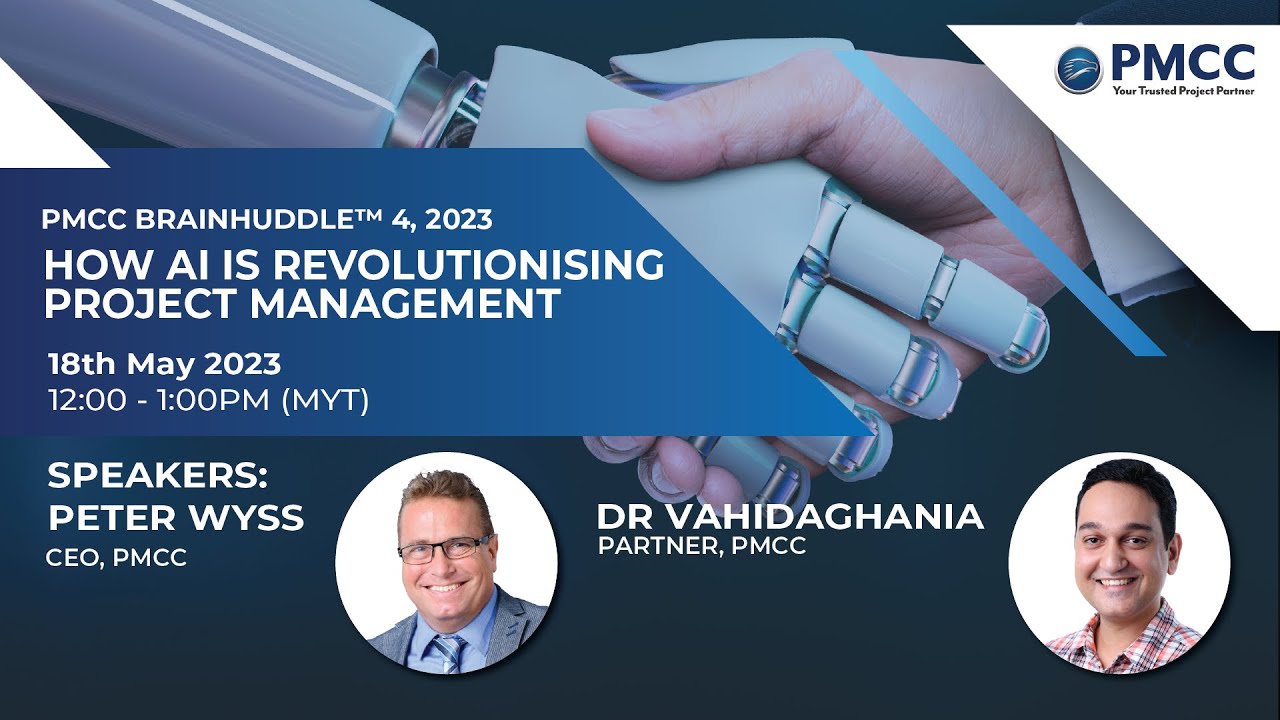 PMCC
Your Trusted Project Partner

PMCC BRAINHUDDLE™ 4, 2023
HOW AI IS REVOLUTIONISING PROJECT MANAGEMENT

18th May 2023
12:00 - 1:00PM (MYT)

SPEAKERS:
PETER WYSS
CEO, PMCC

DR VAHIDAGHANIA
PARTNER, PMCC